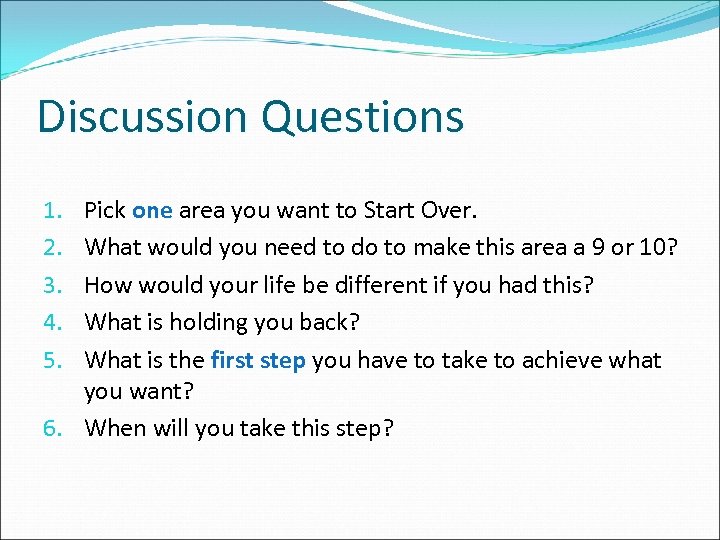 Discussion Questions

1. Pick one area you want to Start Over.
2. What would you need to do to make this area a 9 or 10?
3. How would your life be different if you had this?
4. What is holding you back?
5. What is the first step you have to take to achieve what you want?
6. When will you take this step?